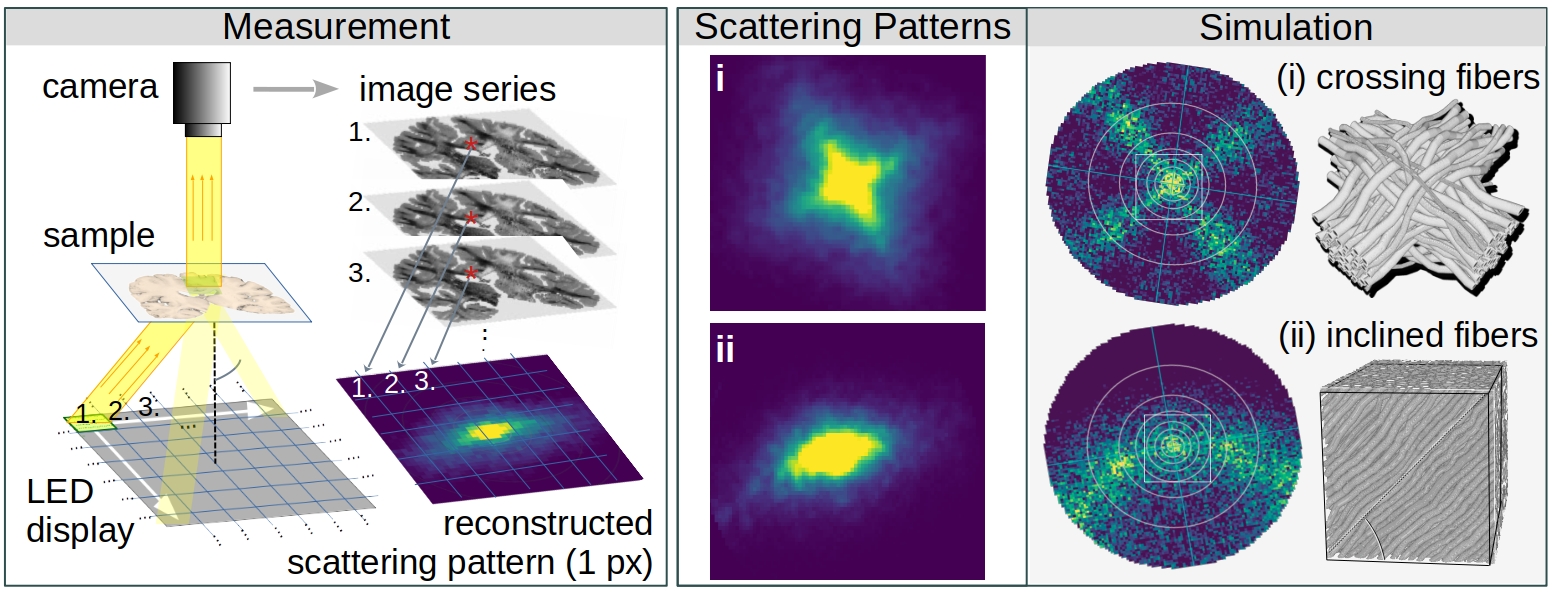 Measurement

camera

image series

1.

2.

3.

sample

1. 2. 3.

1. 2. 3.

LED display

reconstructed scattering pattern (1 px)

Scattering Patterns

i

ii

Simulation

(i) crossing fibers

(ii) inclined fibers